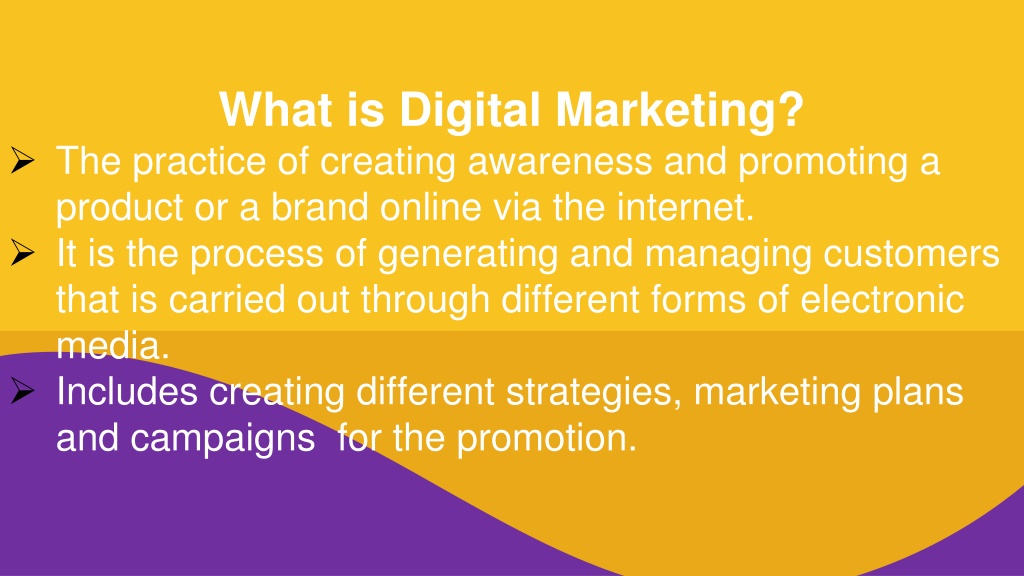 What is Digital Marketing?

➢ The practice of creating awareness and promoting a product or a brand online via the internet.
➢ It is the process of generating and managing customers that is carried out through different forms of electronic media.
➢ Includes creating different strategies, marketing plans and campaigns for the promotion.